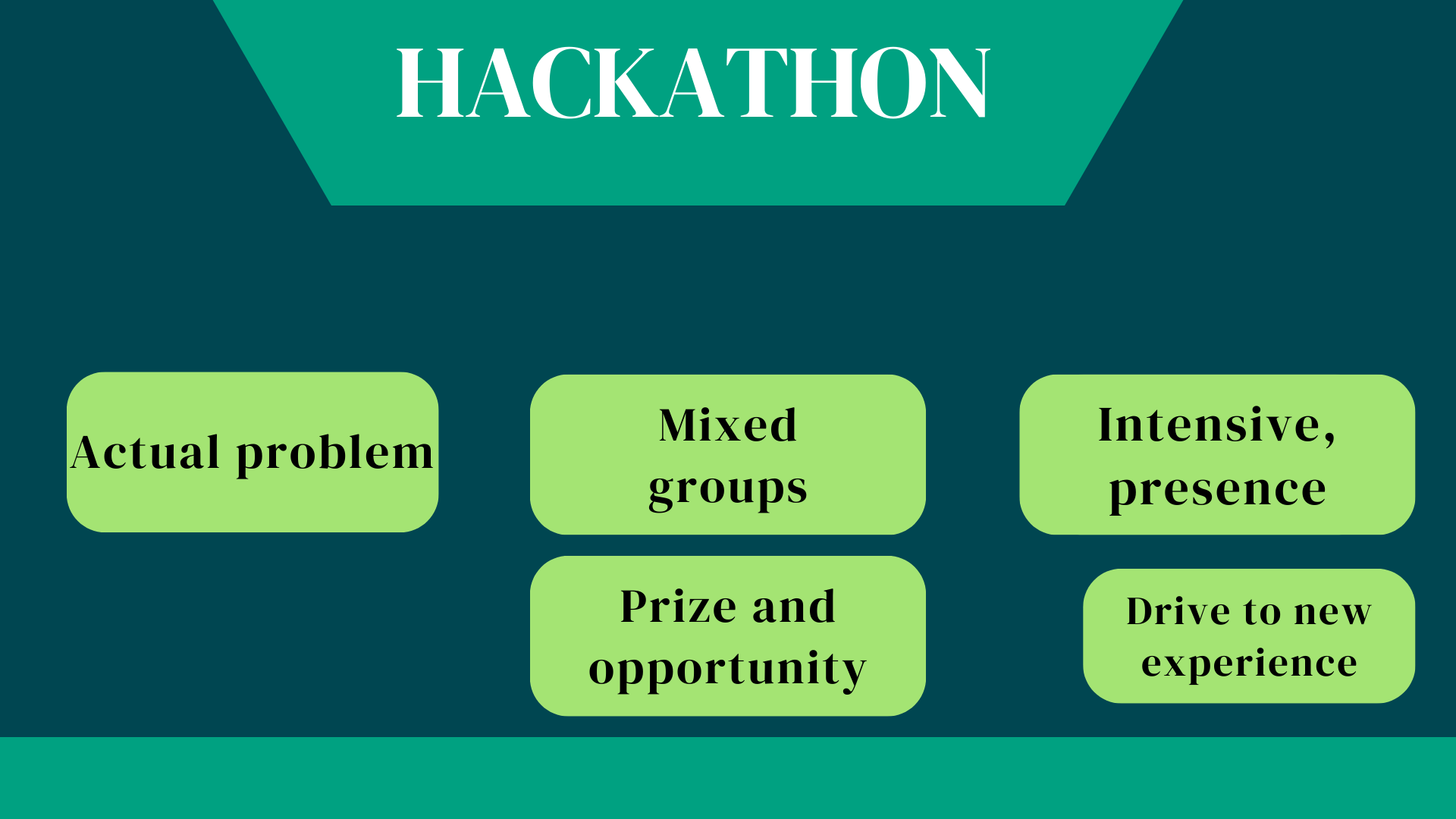 HACKATHON

Actual problem

Mixed groups

Intensive, presence

Prize and opportunity

Drive to new experience